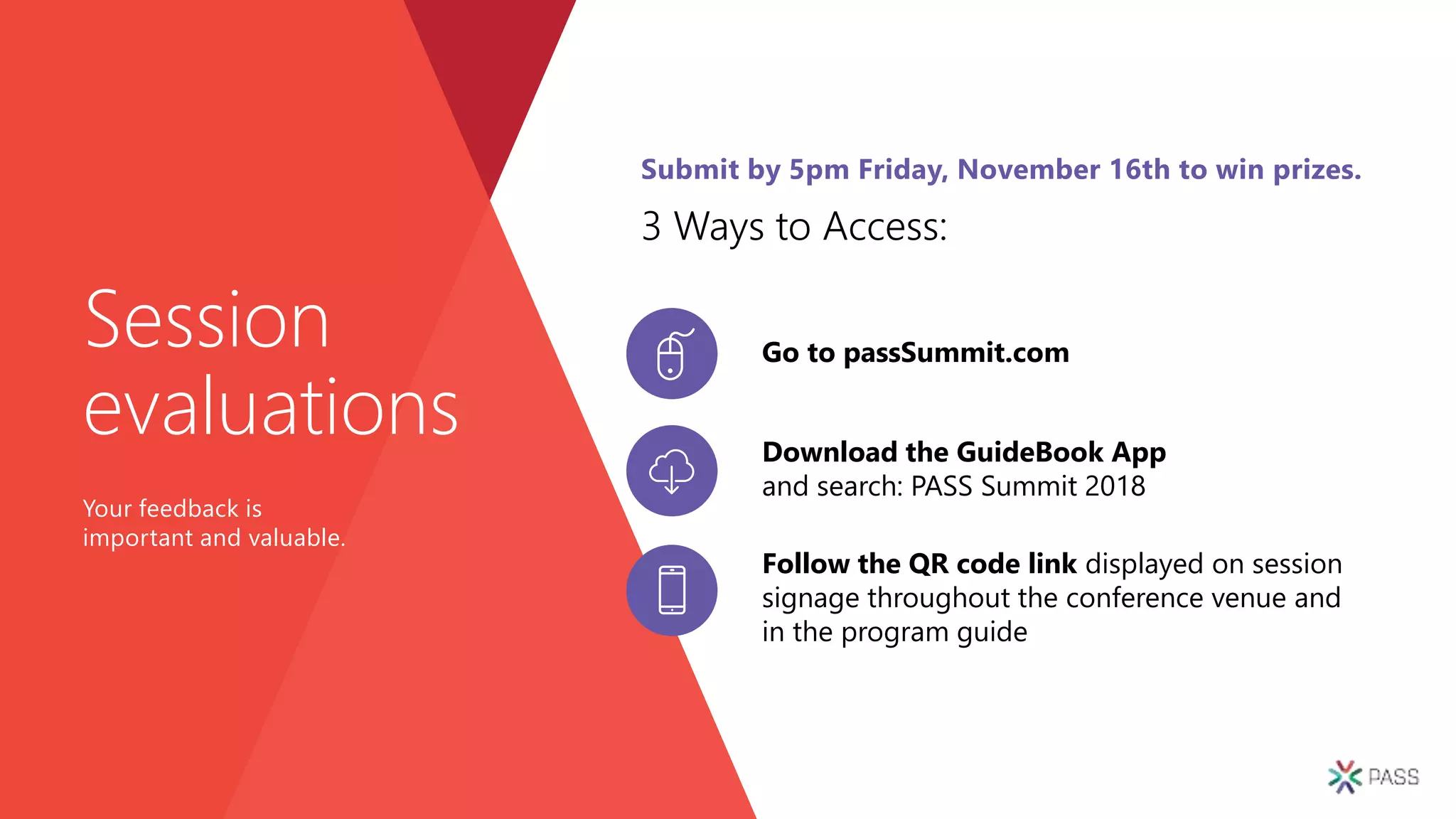 Session evaluations

Your feedback is important and valuable.

Submit by 5pm Friday, November 16th to win prizes.

3 Ways to Access:

Go to passSummit.com

Download the GuideBook App and search: PASS Summit 2018

Follow the QR code link displayed on session signage throughout the conference venue and in the program guide

PASS